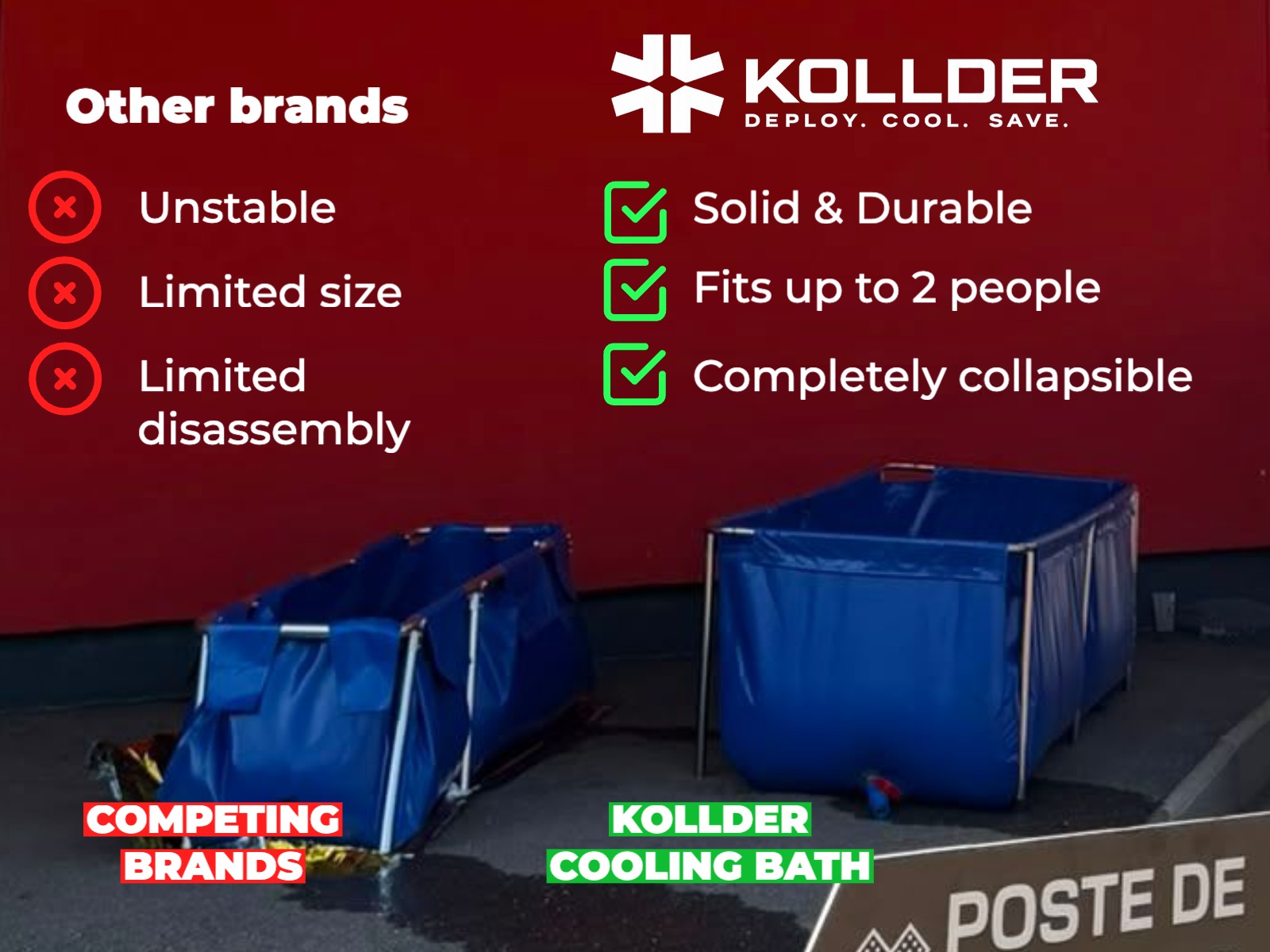 Other brands

Unstable

Limited size

Limited disassembly

KOLLDER
DEPLOY. COOL. SAVE.

Solid & Durable

Fits up to 2 people

Completely collapsible

COMPETING BRANDS

KOLLDER COOLING BATH

POSTE DE